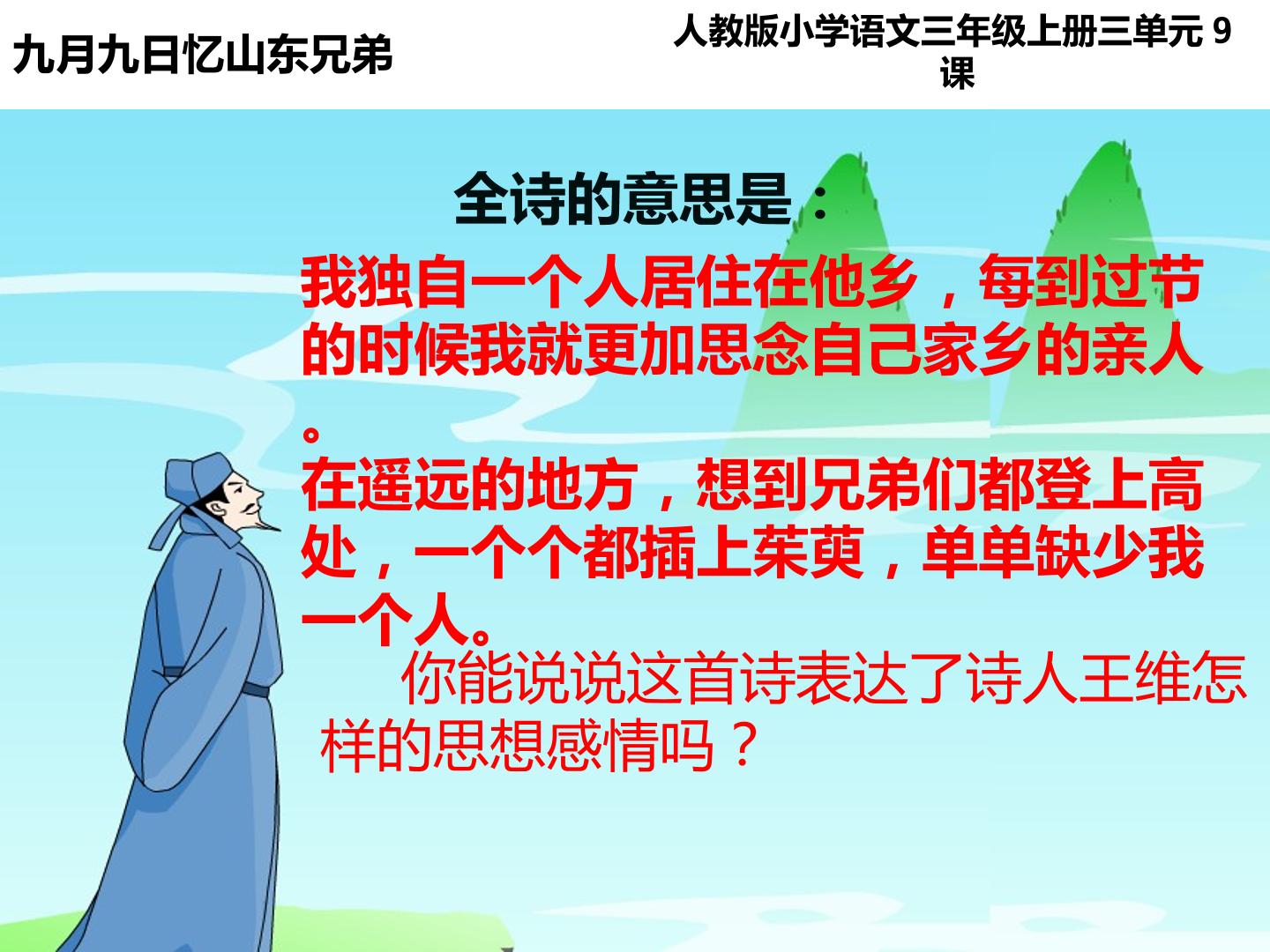 九月九日忆山东兄弟

人教版小学语文三年级上册三单元 9 课

全诗的意思是：

我独自一个人居住在他乡，每到过节的时候我就更加思念自己家乡的亲人。

在遥远的地方，想到兄弟们都登上高处，一个个都插上茱萸，单单缺少我一个人。

你能说说这首诗表达了诗人王维怎样的思想感情吗？